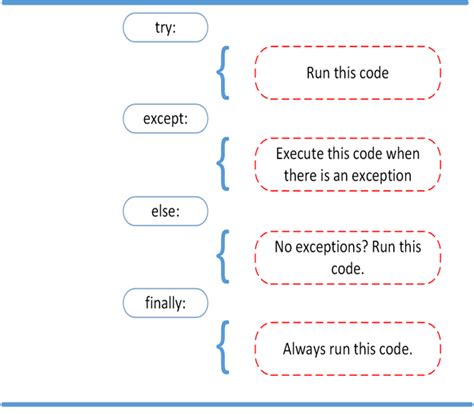 try:

Run this code

except:

Execute this code when there is an exception

else:

No exceptions? Run this code.

finally:

Always run this code.